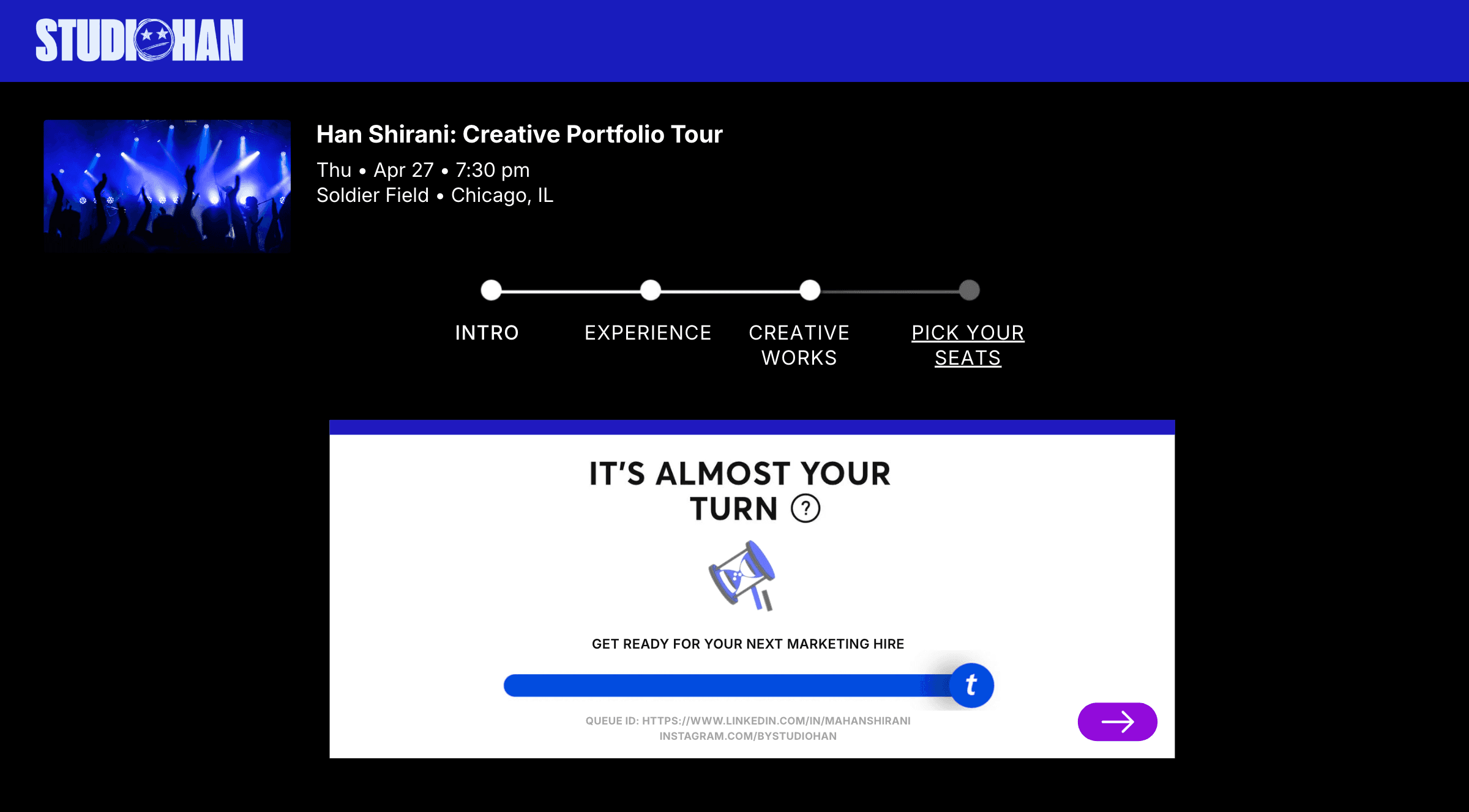 STUDIOHAN

Han Shirani: Creative Portfolio Tour
Thu • Apr 27 • 7:30 pm
Soldier Field • Chicago, IL

INTRO
EXPERIENCE
CREATIVE WORKS
PICK YOUR SEATS

IT'S ALMOST YOUR TURN ?

GET READY FOR YOUR NEXT MARKETING HIRE

t

QUEUE ID: HTTPS://WWW.LINKEDIN.COM/IN/MAHANSHIRANI
INSTAGRAM.COM/BYSTUDIOHAN